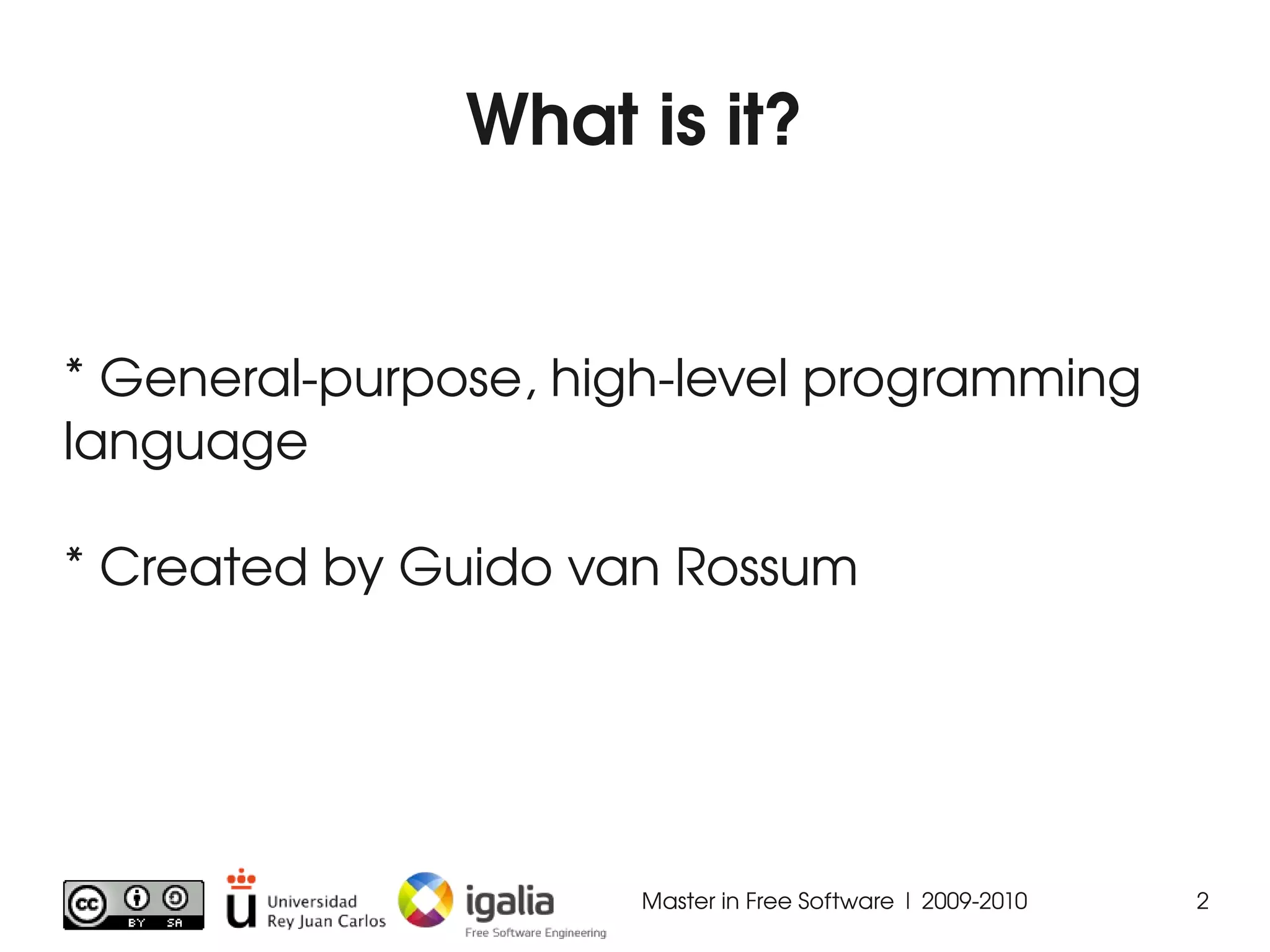 What is it?

* General-purpose, high-level programming language

* Created by Guido van Rossum

cc BY SA

Universidad Rey Juan Carlos

igalia
Free Software Engineering

Master in Free Software | 2009-2010

2